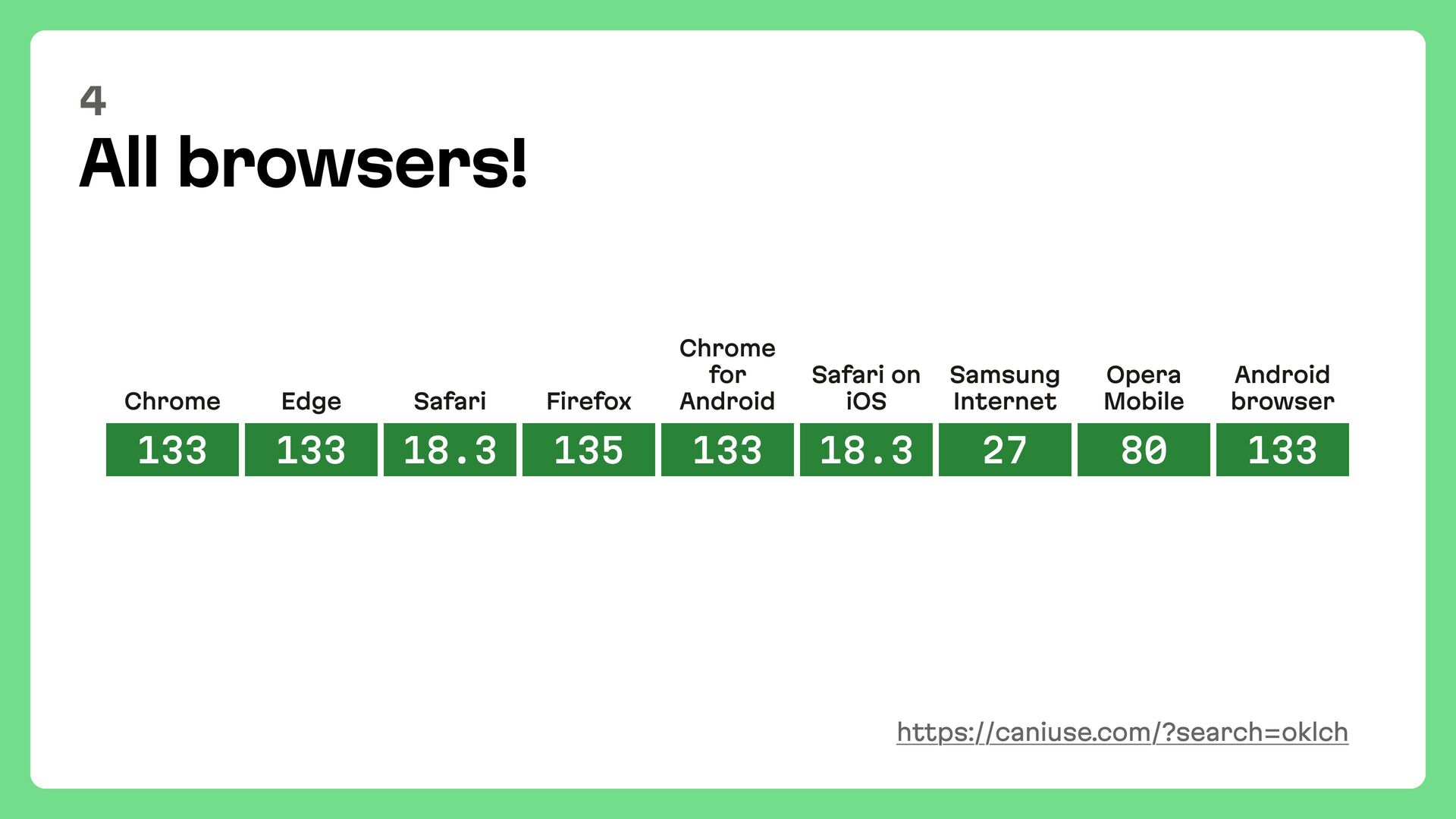 4

All browsers!

| Chrome | Edge | Safari | Firefox | Chrome for Android | Safari on iOS | Samsung Internet | Opera Mobile | Android browser |
|---|---|---|---|---|---|---|---|---|
| 133 | 133 | 18.3 | 135 | 133 | 18.3 | 27 | 80 | 133 |

https://caniuse.com/?search=oklch